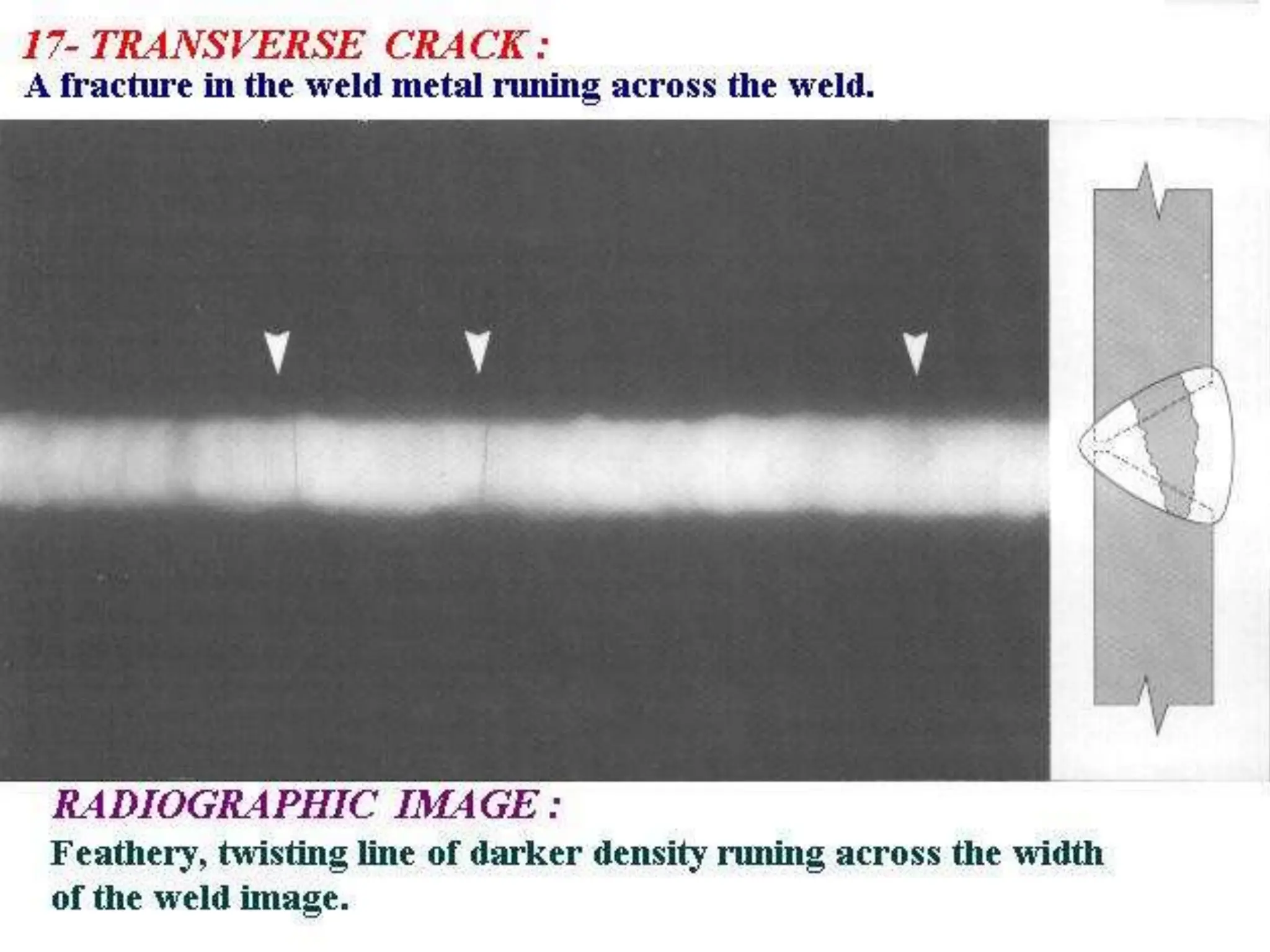 17- TRANSVERSE CRACK :
A fracture in the weld metal runing across the weld.

RADIOGRAPHIC IMAGE :
Feathery, twisting line of darker density runing across the width of the weld image.